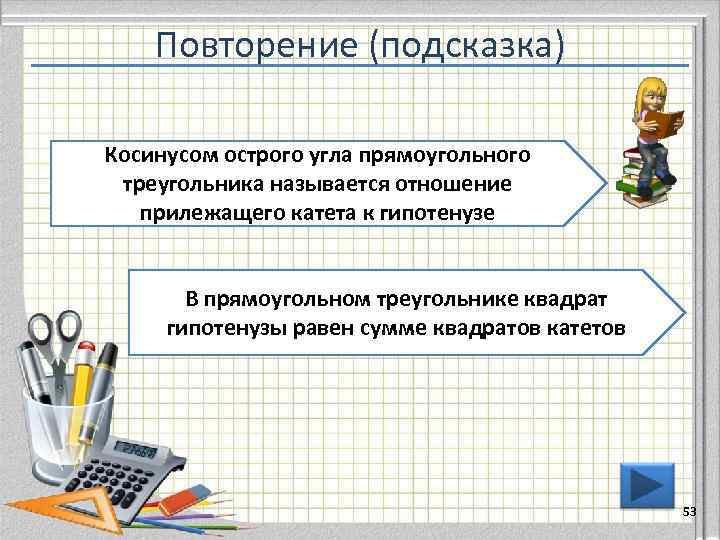 Повторение (подсказка)

Косинусом острого угла прямоугольного треугольника называется отношение прилежащего катета к гипотенузе

В прямоугольном треугольнике квадрат гипотенузы равен сумме квадратов катетов

53